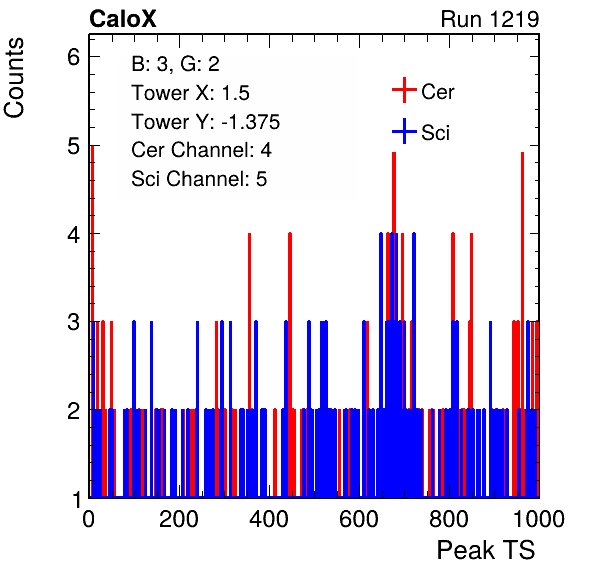 CaloX

Run 1219

Counts

B: 3, G: 2
Tower X: 1.5
Tower Y: -1.375
Cer Channel: 4
Sci Channel: 5

Cer
Sci

6
5
4
3
2
1

0
200
400
600
800
1000

Peak TS